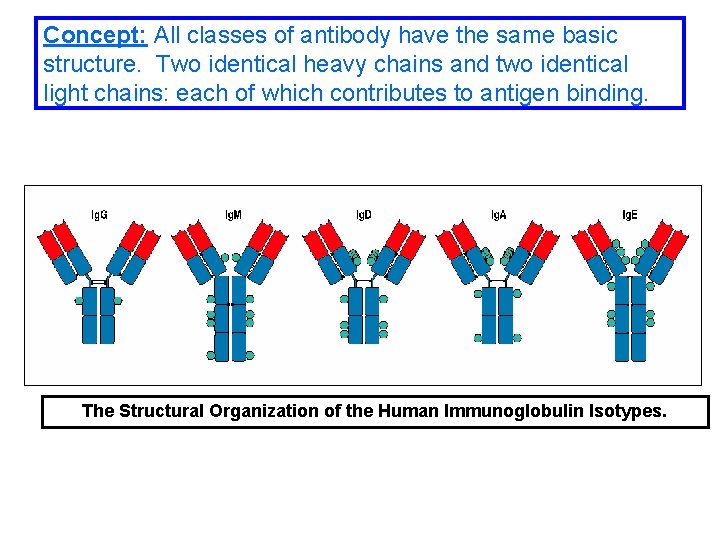 Concept: All classes of antibody have the same basic structure. Two identical heavy chains and two identical light chains: each of which contributes to antigen binding.

IgG IgM IgD IgA IgE

The Structural Organization of the Human Immunoglobulin Isotypes.